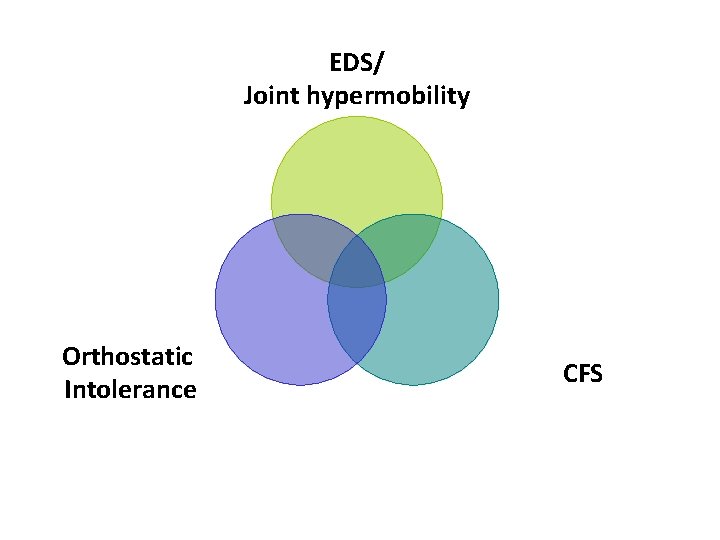 EDS/
Joint hypermobility

Orthostatic
Intolerance

CFS